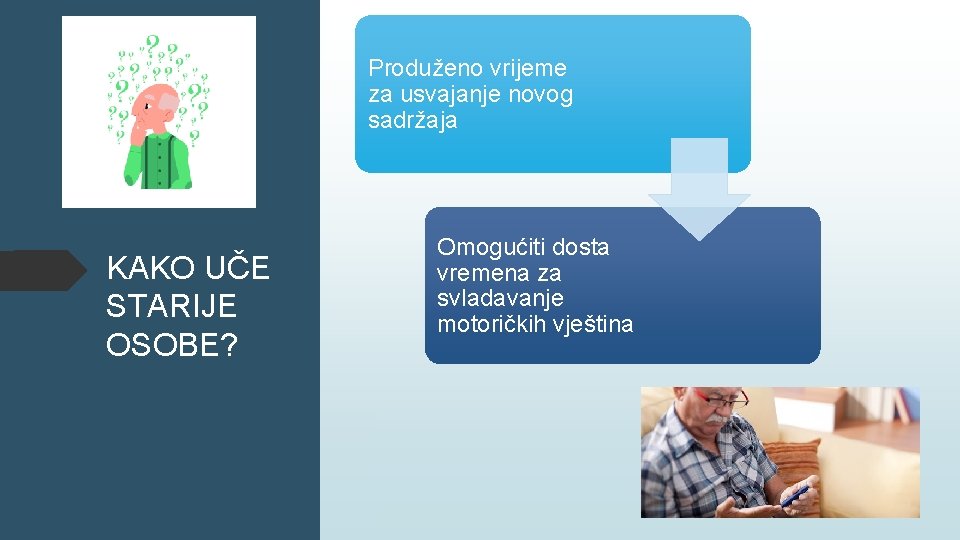 KAKO UČE STARIJE OSOBE?

Produženo vrijeme za usvajanje novog sadržaja

Omogućiti dosta vremena za svladavanje motoričkih vještina